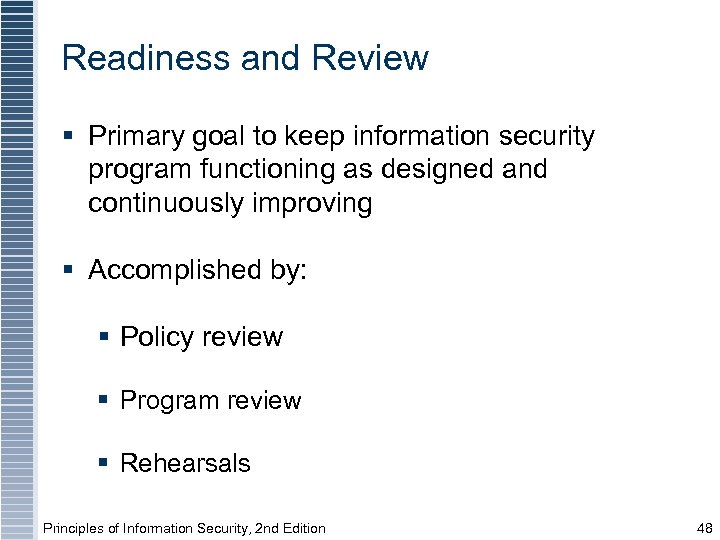 Readiness and Review

▪ Primary goal to keep information security program functioning as designed and continuously improving

▪ Accomplished by:

▪ Policy review

▪ Program review

▪ Rehearsals

Principles of Information Security, 2nd Edition

48